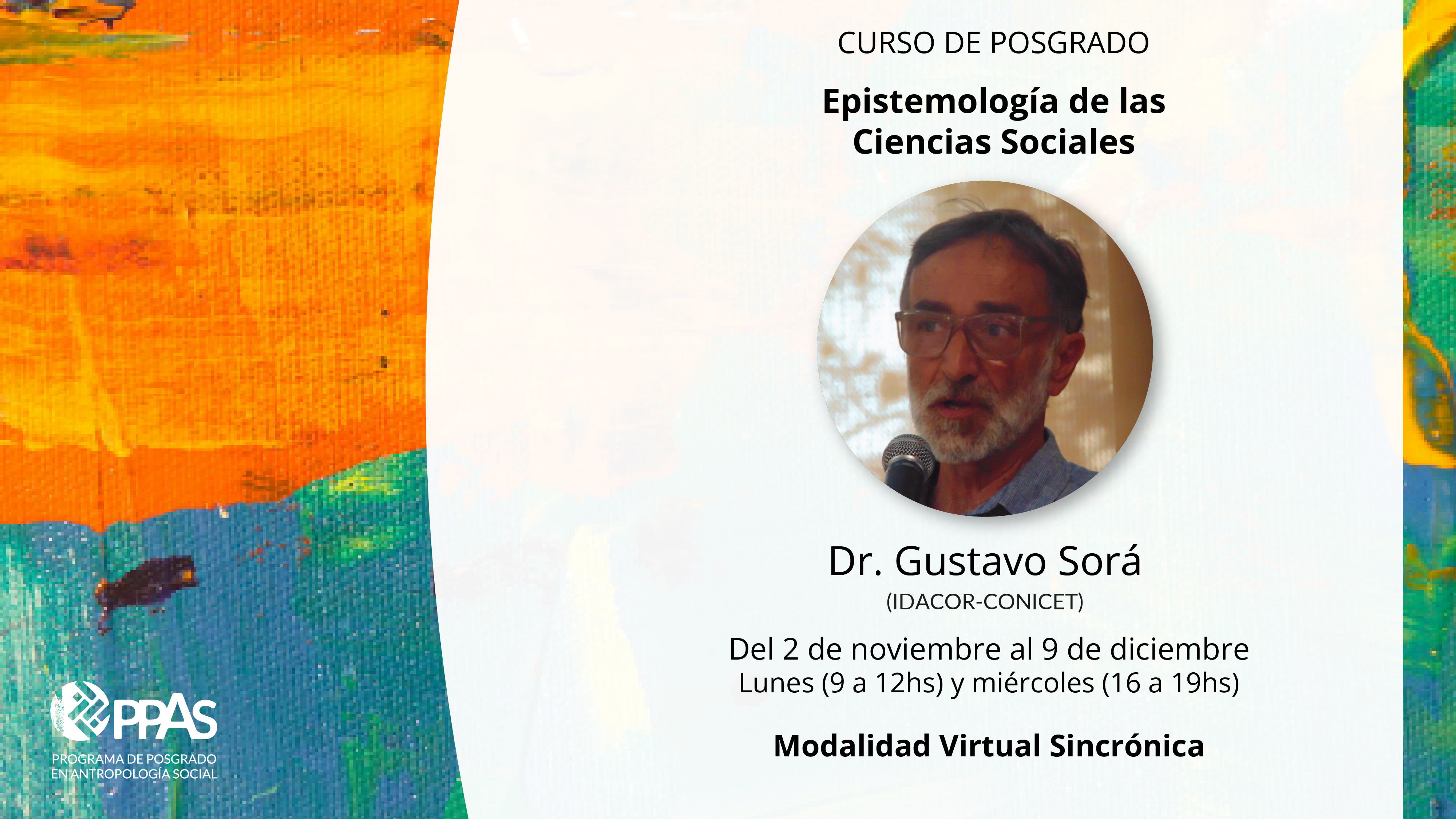 CURSO DE POSGRADO

Epistemología de las Ciencias Sociales

Dr. Gustavo Sorá
(IDACOR-CONICET)

Del 2 de noviembre al 9 de diciembre
Lunes (9 a 12hs) y miércoles (16 a 19hs)

Modalidad Virtual Sincrónica

PPAS
PROGRAMA DE POSGRADO
EN ANTROPOLOGÍA SOCIAL